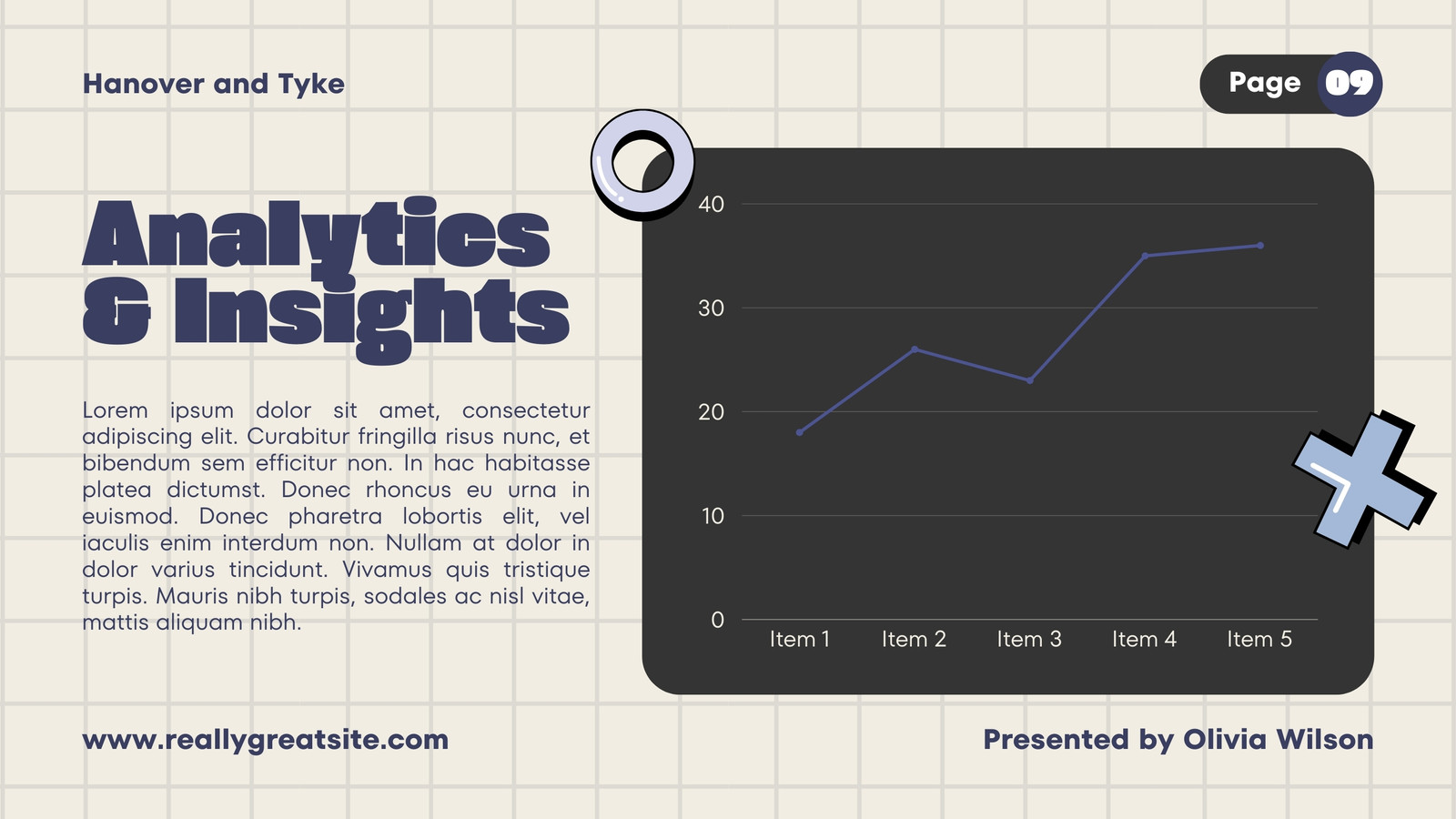 Hanover and Tyke

Page 09

Analytics & Insights

Lorem ipsum dolor sit amet, consectetur adipiscing elit. Curabitur fringilla risus nunc, et bibendum sem efficitur non. In hac habitasse platea dictumst. Donec rhoncus eu urna in euismod. Donec pharetra lobortis elit, vel iaculis enim interdum non. Nullam at dolor in dolor varius tincidunt. Vivamus quis tristique turpis. Mauris nibh turpis, sodales ac nisl vitae, mattis aliquam nibh.

40
30
20
10
0
Item 1
Item 2
Item 3
Item 4
Item 5

www.reallygreatsite.com

Presented by Olivia Wilson